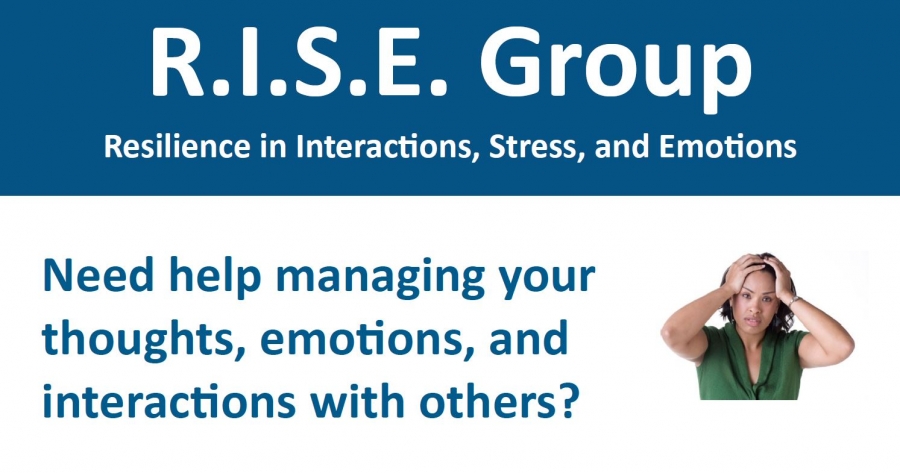 R.I.S.E. Group
Resilience in Interactions, Stress, and Emotions

Need help managing your thoughts, emotions, and interactions with others?